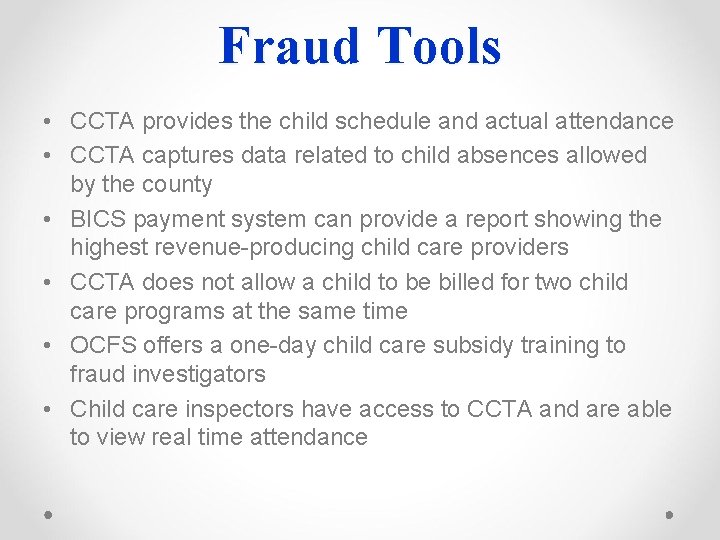 Fraud Tools

• CCTA provides the child schedule and actual attendance
• CCTA captures data related to child absences allowed by the county
• BICS payment system can provide a report showing the highest revenue-producing child care providers
• CCTA does not allow a child to be billed for two child care programs at the same time
• OCFS offers a one-day child care subsidy training to fraud investigators
• Child care inspectors have access to CCTA and are able to view real time attendance